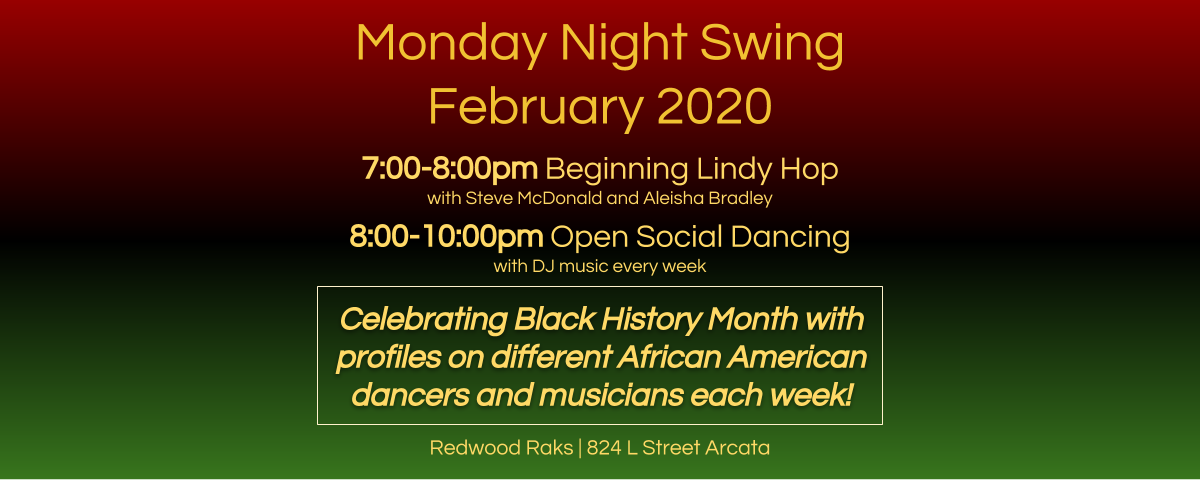 Monday Night Swing
February 2020

7:00-8:00pm Beginning Lindy Hop
with Steve McDonald and Aleisha Bradley

8:00-10:00pm Open Social Dancing
with DJ music every week

Celebrating Black History Month with profiles on different African American dancers and musicians each week!

Redwood Raks | 824 L Street Arcata